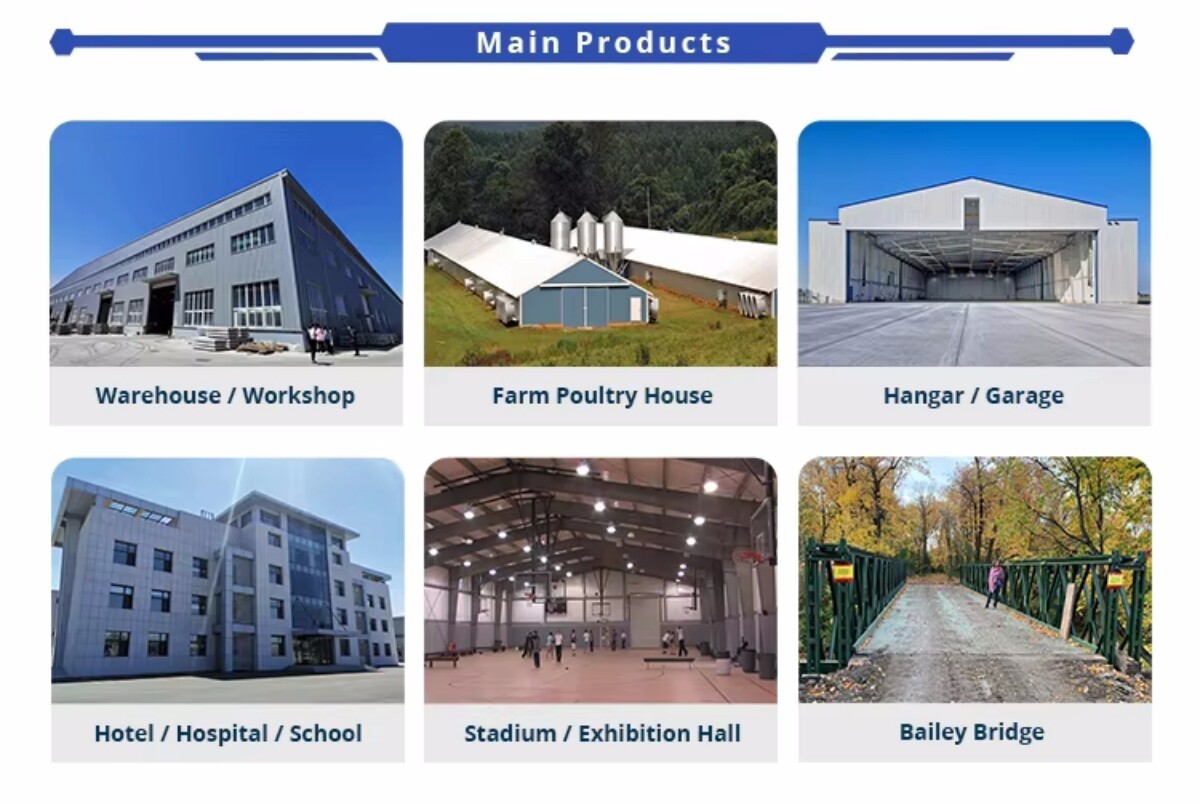 Main Products

Warehouse / Workshop

Farm Poultry House

Hangar / Garage

Hotel / Hospital / School

Stadium / Exhibition Hall

Bailey Bridge